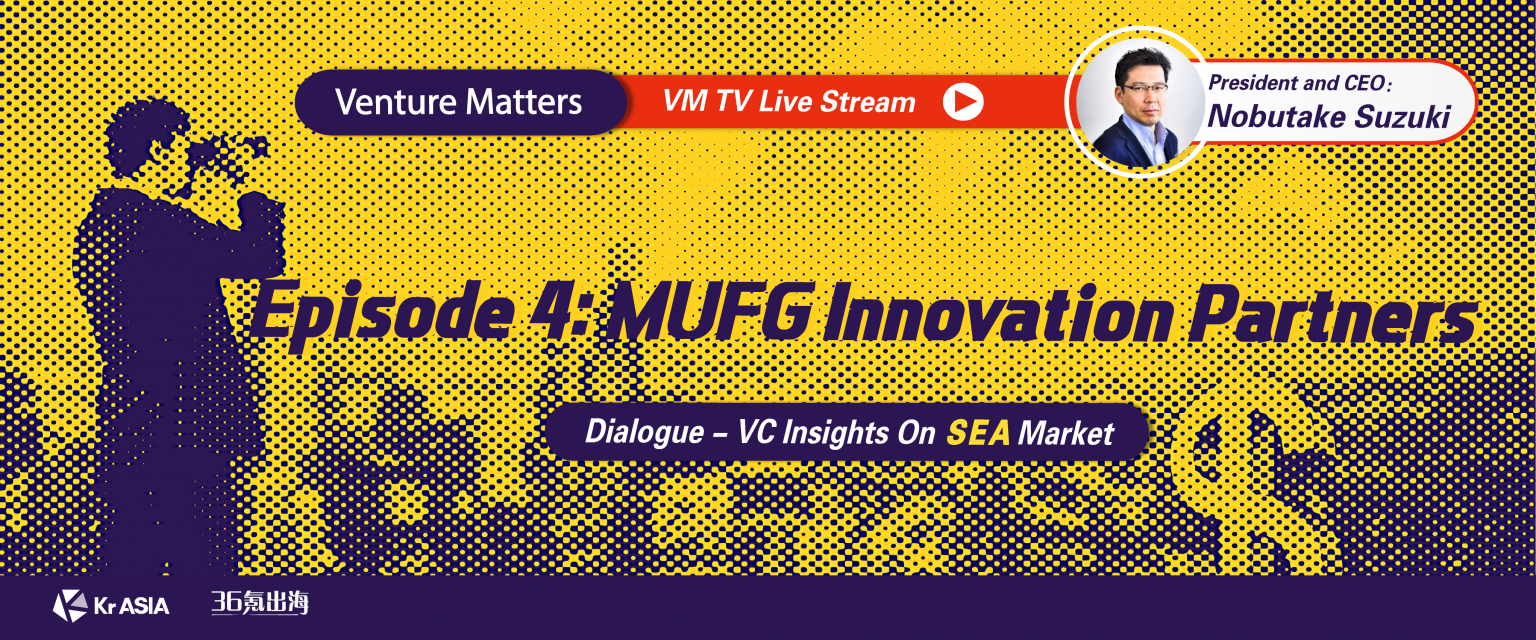 Venture Matters

VM TV Live Stream

President and CEO:
Nobutake Suzuki

Episode 4: MUFG Innovation Partners

Dialogue – VC Insights On SEA Market

Kr ASIA

36氪出海